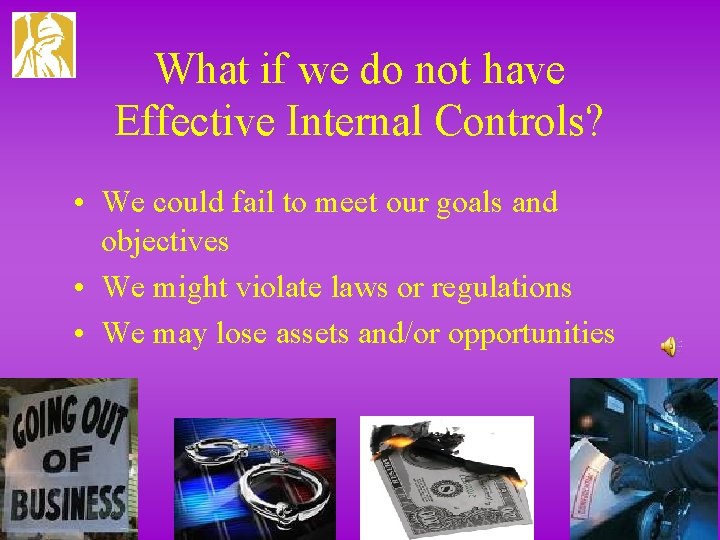 What if we do not have Effective Internal Controls?

• We could fail to meet our goals and objectives
• We might violate laws or regulations
• We may lose assets and/or opportunities

GOING OUT OF BUSINESS